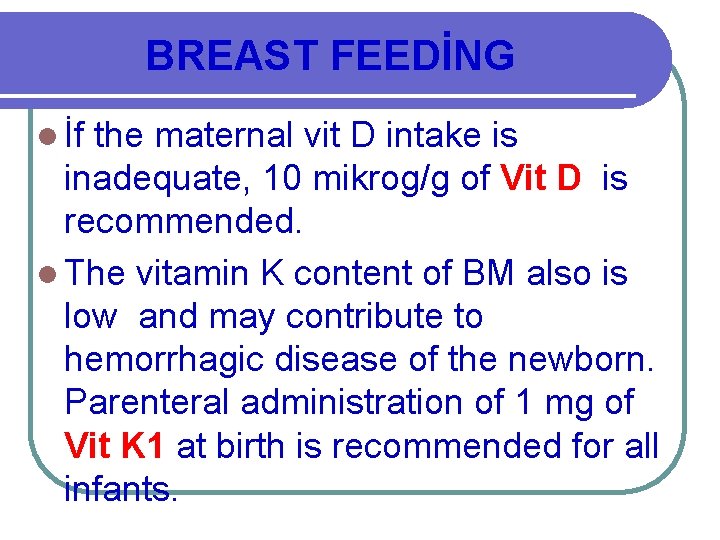 BREAST FEEDİNG

İf the maternal vit D intake is inadequate, 10 mikrog/g of Vit D is recommended.

The vitamin K content of BM also is low and may contribute to hemorrhagic disease of the newborn. Parenteral administration of 1 mg of Vit K1 at birth is recommended for all infants.